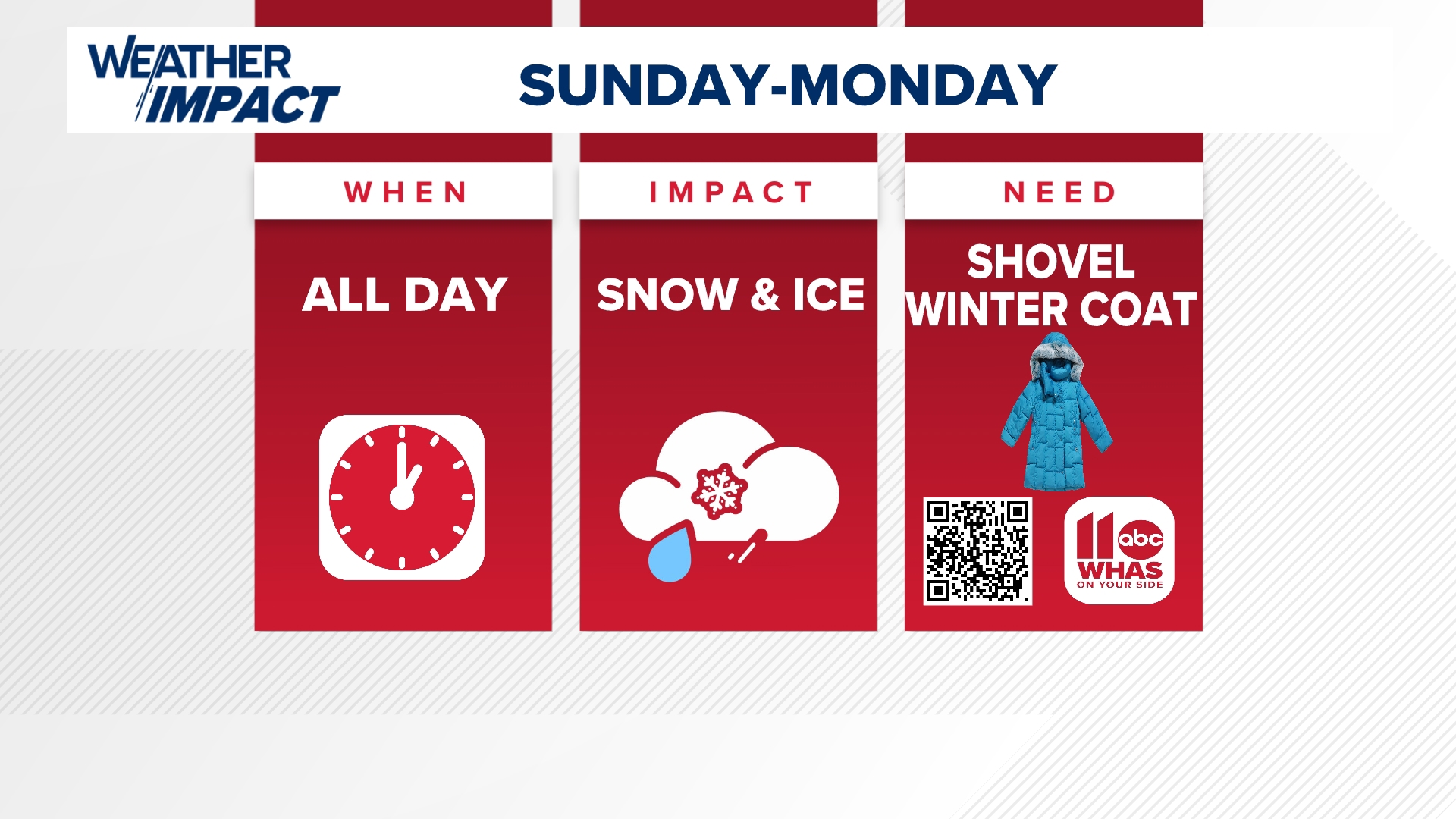 WEATHER IMPACT

SUNDAY-MONDAY

WHEN

ALL DAY

IMPACT

SNOW & ICE

NEED

SHOVEL
WINTER COAT

11 abc
WHAS
ON YOUR SIDE